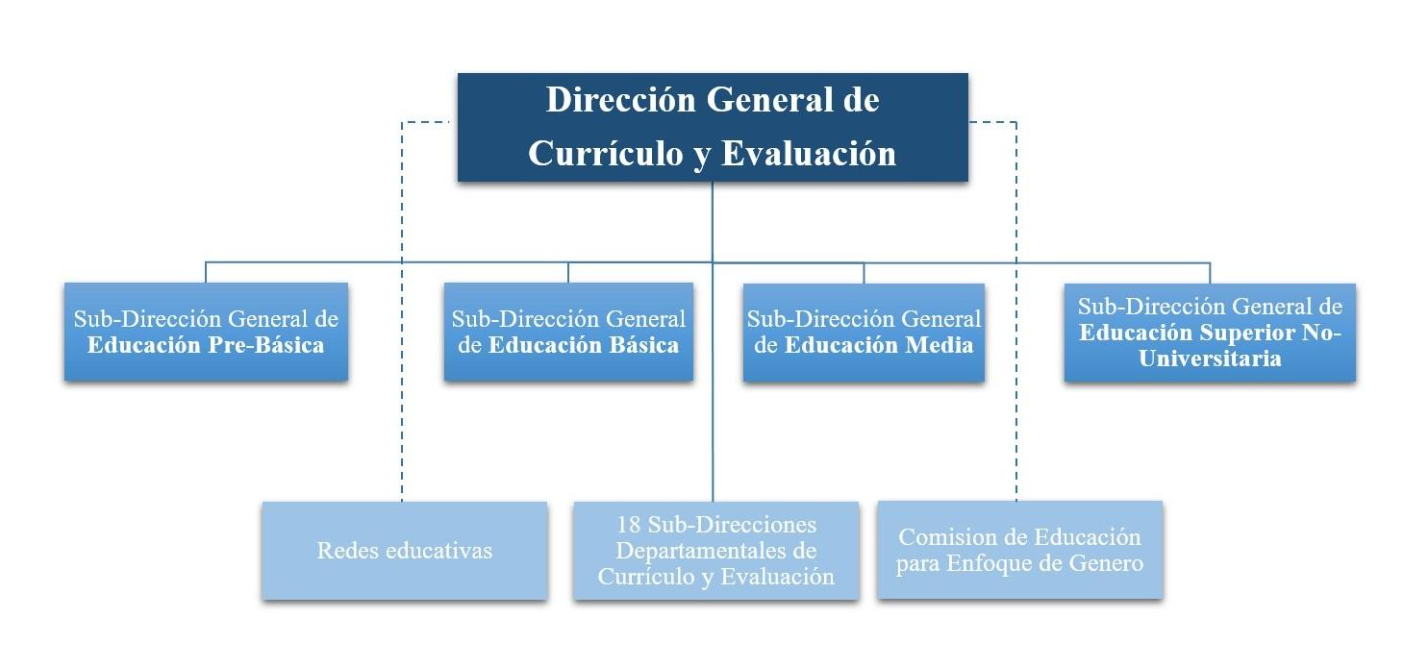 Dirección General de Currículo y Evaluación

Sub-Dirección General de Educación Pre-Básica

Sub-Dirección General de Educación Básica

Sub-Dirección General de Educación Media

Sub-Dirección General de Educación Superior No-Universitaria

Redes educativas

18 Sub-Direcciones Departamentales de Currículo y Evaluación

Comision de Educación para Enfoque de Genero